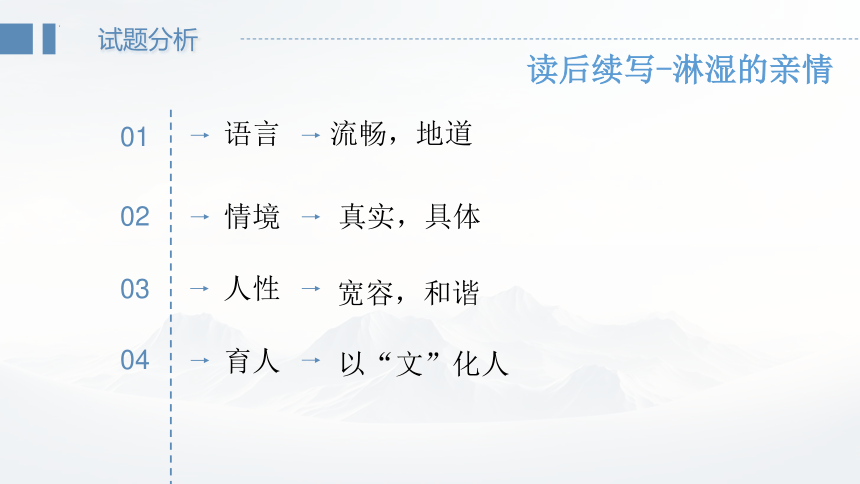 试题分析

读后续写-淋湿的亲情

01 → 语言 → 流畅，地道

02 → 情境 → 真实，具体

03 → 人性 → 宽容，和谐

04 → 育人 → 以“文”化人